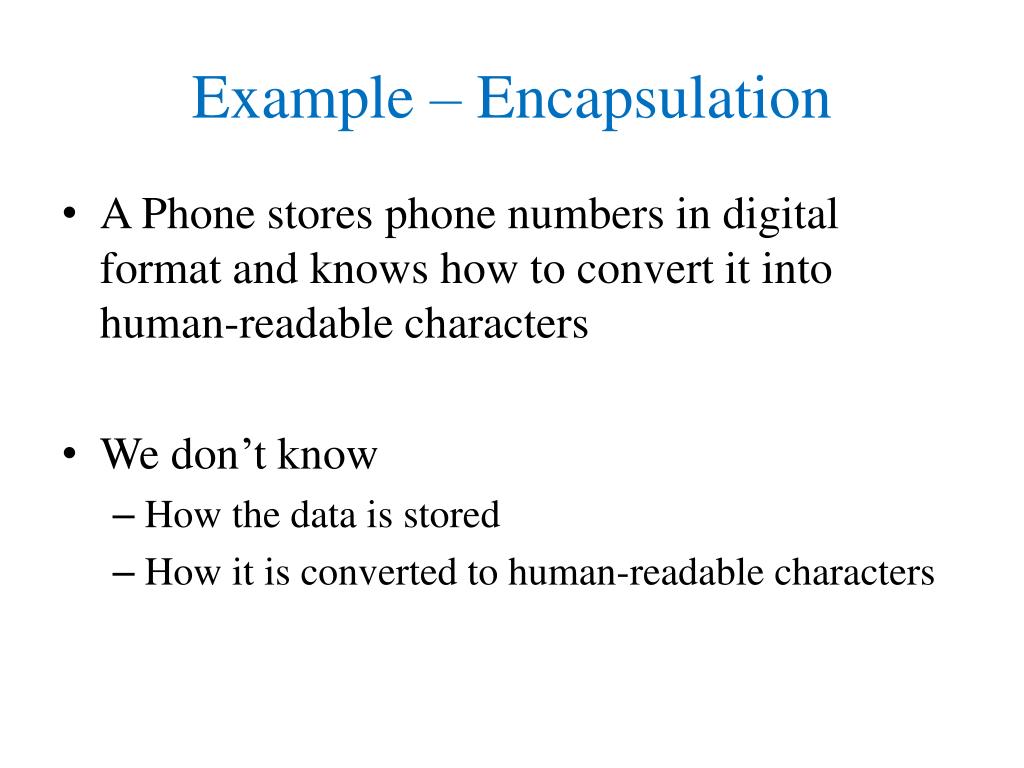 Example – Encapsulation

• A Phone stores phone numbers in digital format and knows how to convert it into human-readable characters

• We don’t know
– How the data is stored
– How it is converted to human-readable characters